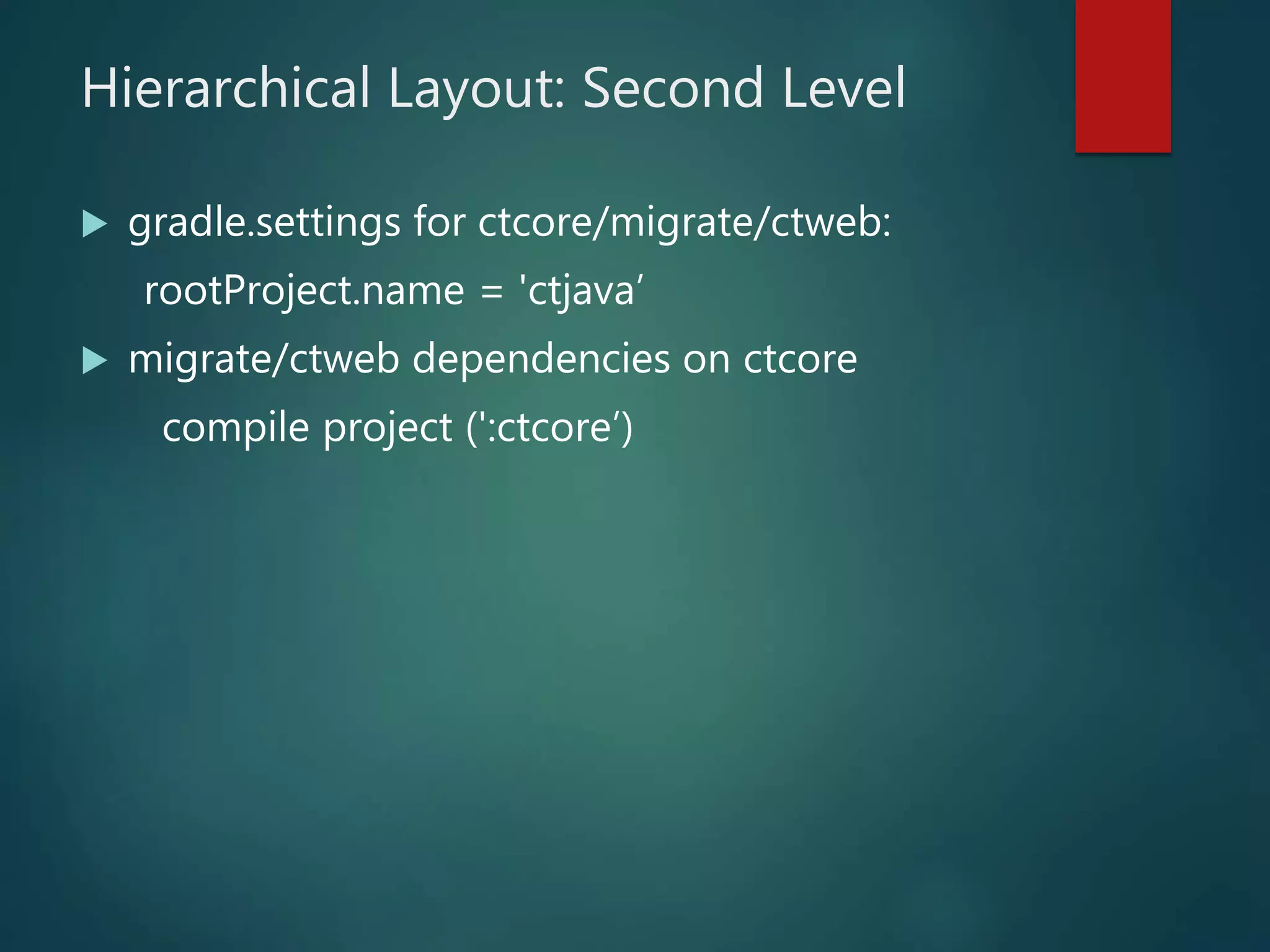 Hierarchical Layout: Second Level

gradle.settings for ctcore/migrate/ctweb:

rootProject.name = 'ctjava’

migrate/ctweb dependencies on ctcore

compile project (':ctcore’)